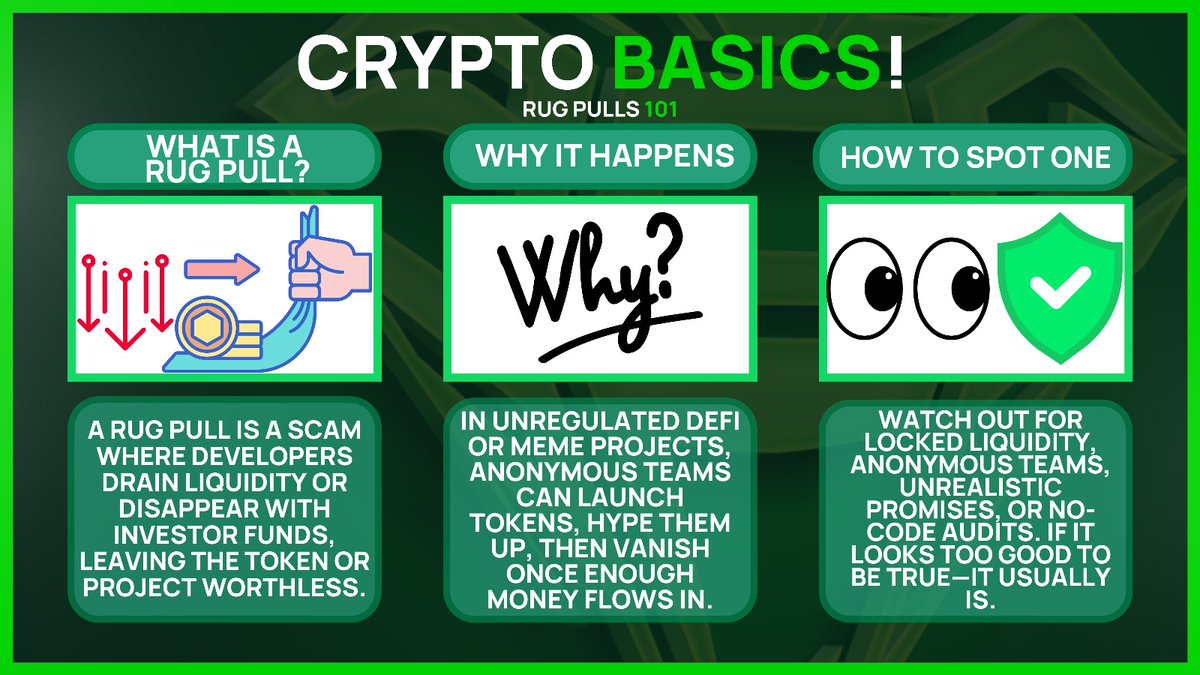 CRYPTO BASICS!
RUG PULLS 101

WHAT IS A RUG PULL?

A RUG PULL IS A SCAM WHERE DEVELOPERS DRAIN LIQUIDITY OR DISAPPEAR WITH INVESTOR FUNDS, LEAVING THE TOKEN OR PROJECT WORTHLESS.

WHY IT HAPPENS

Why?

IN UNREGULATED DEFI OR MEME PROJECTS, ANONYMOUS TEAMS CAN LAUNCH TOKENS, HYPE THEM UP, THEN VANISH ONCE ENOUGH MONEY FLOWS IN.

HOW TO SPOT ONE

WATCH OUT FOR LOCKED LIQUIDITY, ANONYMOUS TEAMS, UNREALISTIC PROMISES, OR NO-CODE AUDITS. IF IT LOOKS TOO GOOD TO BE TRUE—IT USUALLY IS.